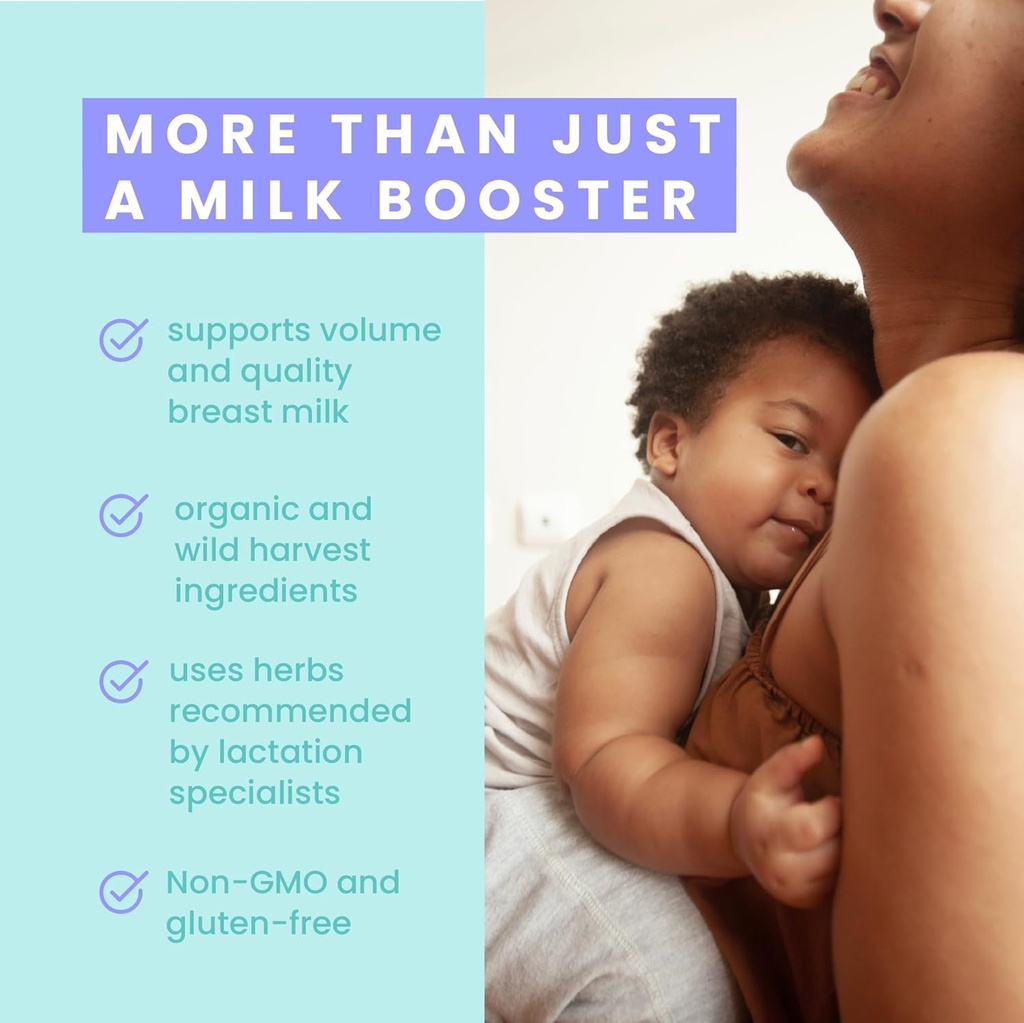 MORE THAN JUST A MILK BOOSTER

supports volume and quality breast milk

organic and wild harvest ingredients

uses herbs recommended by lactation specialists

Non-GMO and gluten-free